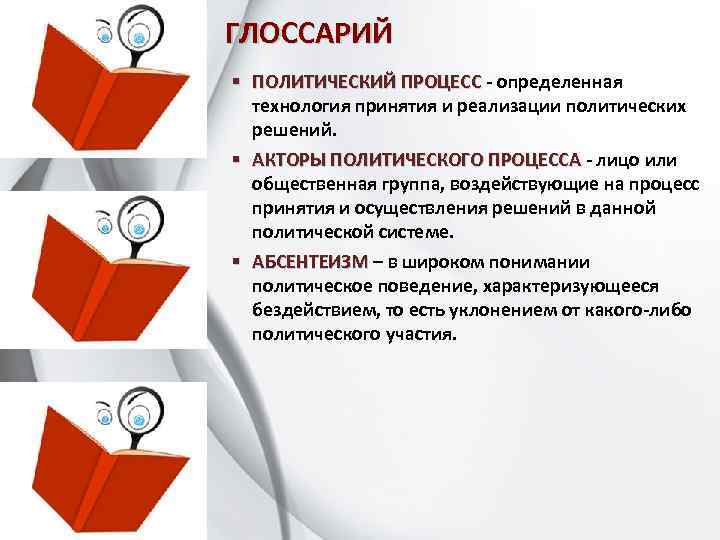 ГЛОССАРИЙ

▪ ПОЛИТИЧЕСКИЙ ПРОЦЕСС - определенная технология принятия и реализации политических решений.

▪ АКТОРЫ ПОЛИТИЧЕСКОГО ПРОЦЕССА - лицо или общественная группа, воздействующие на процесс принятия и осуществления решений в данной политической системе.

▪ АБСЕНТЕИЗМ – в широком понимании политическое поведение, характеризующееся бездействием, то есть уклонением от какого-либо политического участия.